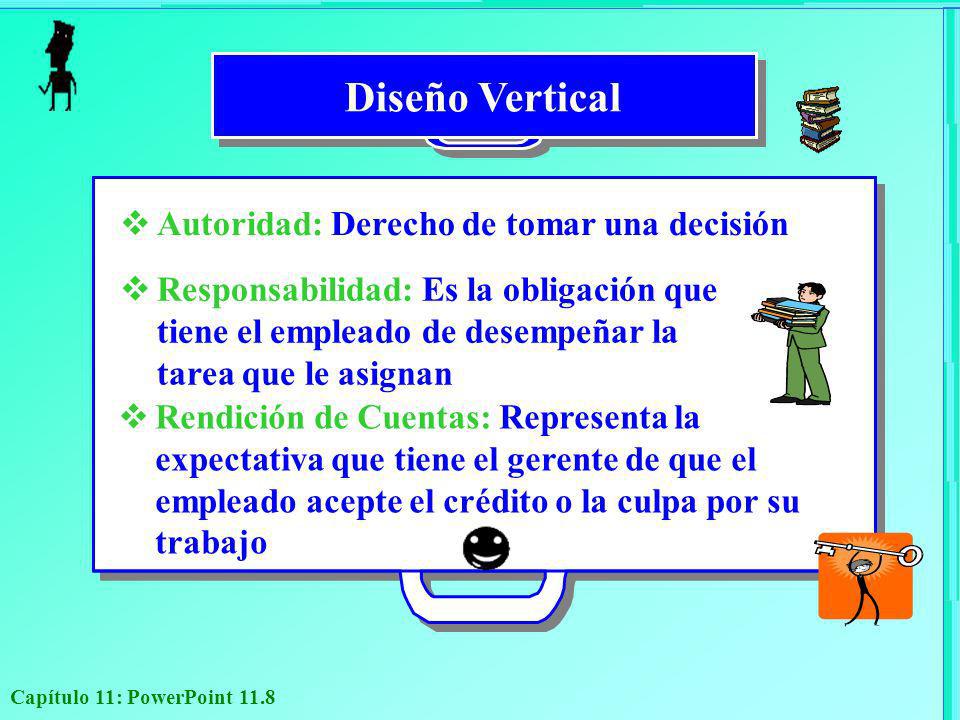 Diseño Vertical

❖ Autoridad: Derecho de tomar una decisión

❖ Responsabilidad: Es la obligación que tiene el empleado de desempeñar la tarea que le asignan

❖ Rendición de Cuentas: Representa la expectativa que tiene el gerente de que el empleado acepte el crédito o la culpa por su trabajo

Capítulo 11: PowerPoint 11.8